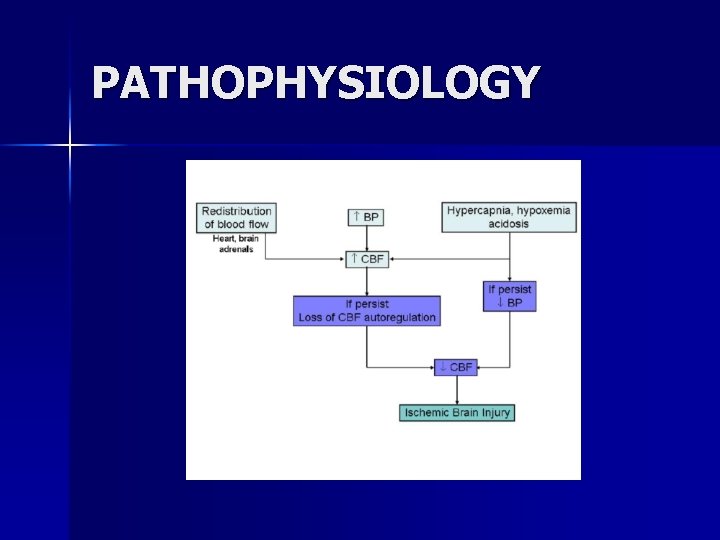 PATHOPHYSIOLOGY

Redistribution of blood flow

Heart, brain adrenals

↑ BP

Hypercapnia, hypoxemia acidosis

↑ CBF

If persist Loss of CBF autoregulation

If persist ↓ BP

↓ CBF

Ischemic Brain Injury